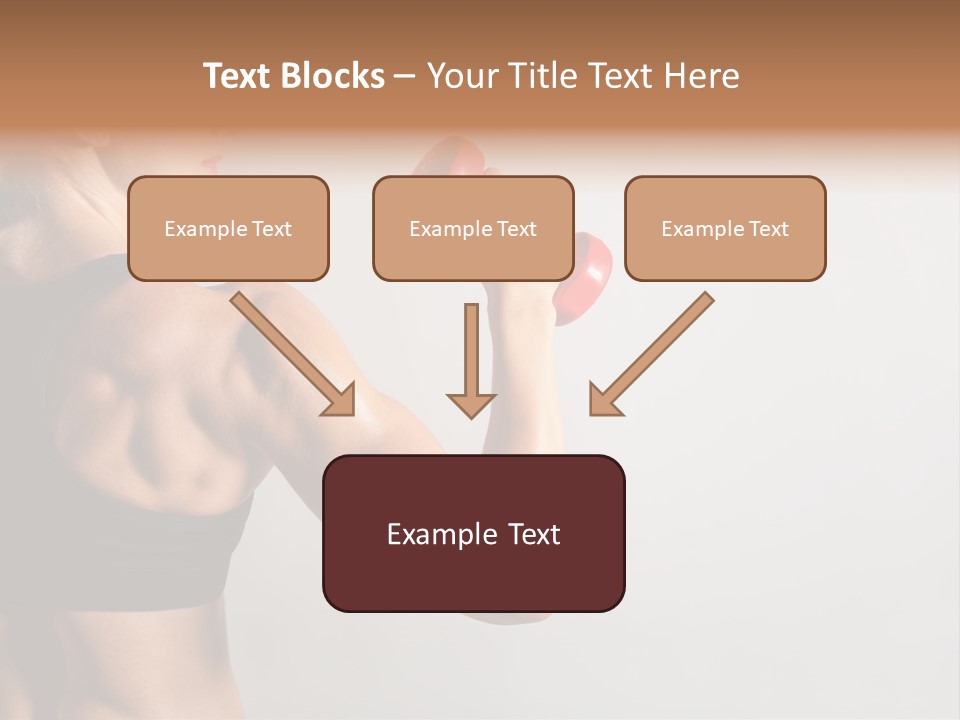 Text Blocks – Your Title Text Here

Example Text

Example Text

Example Text

Example Text